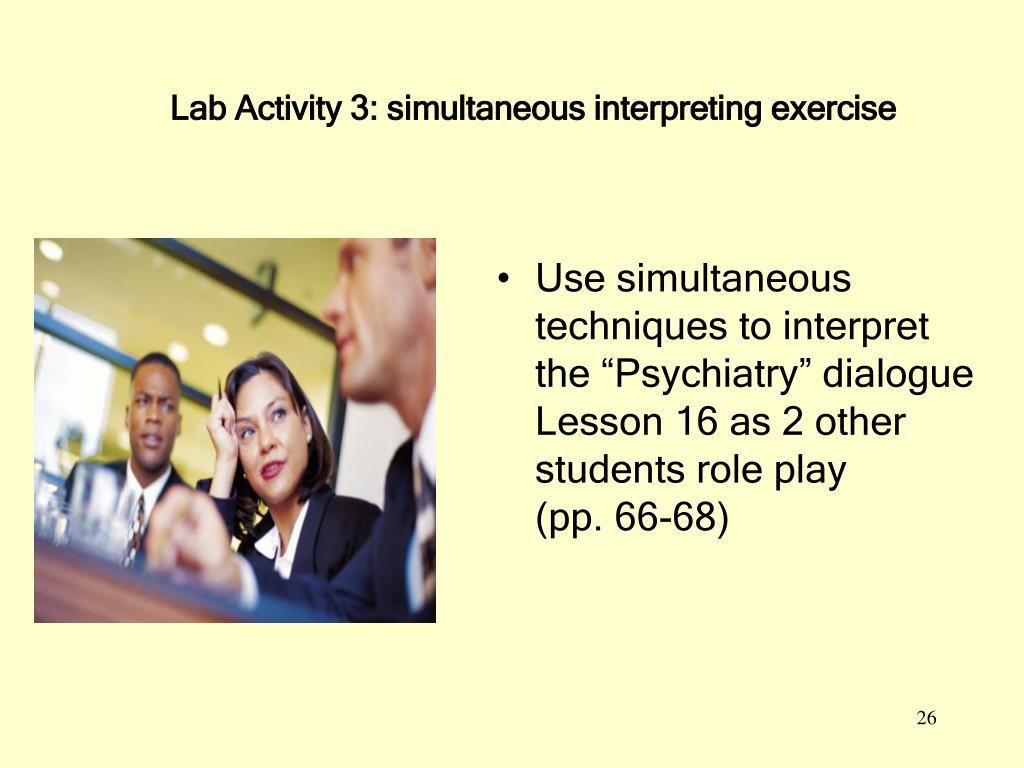 Lab Activity 3: simultaneous interpreting exercise

• Use simultaneous techniques to interpret the “Psychiatry” dialogue Lesson 16 as 2 other students role play (pp. 66-68)

26